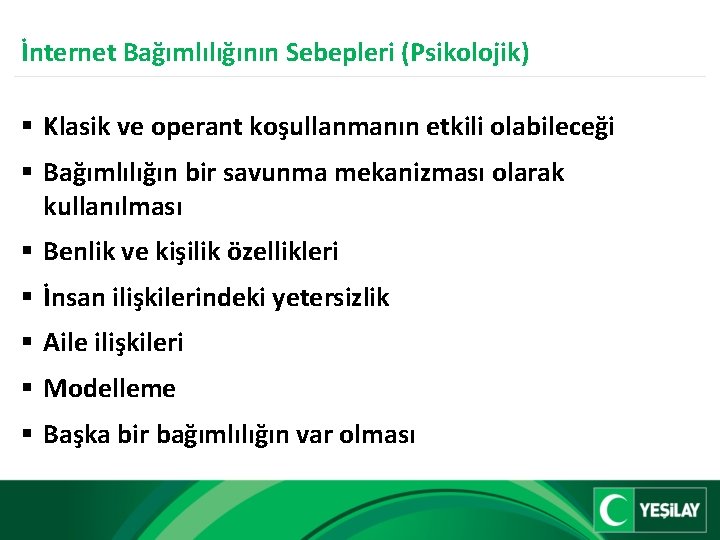 İnternet Bağımlılığının Sebepleri (Psikolojik)

▪ Klasik ve operant koşullanmanın etkili olabileceği
▪ Bağımlılığın bir savunma mekanizması olarak kullanılması
▪ Benlik ve kişilik özellikleri
▪ İnsan ilişkilerindeki yetersizlik
▪ Aile ilişkileri
▪ Modelleme
▪ Başka bir bağımlılığın var olması

YEŞİLAY